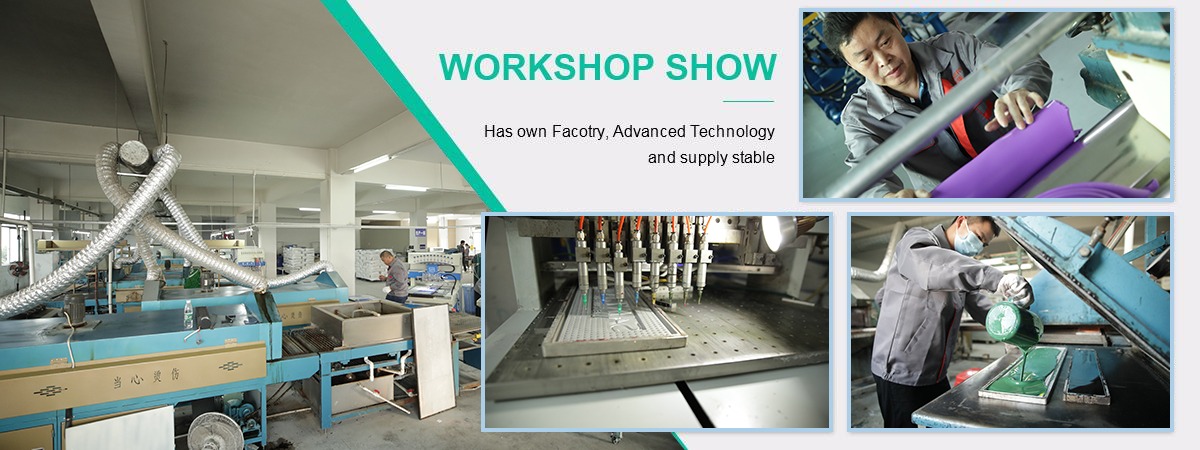 WORKSHOP SHOW

Has own Facotry, Advanced Technology and supply stable

当心烫伤